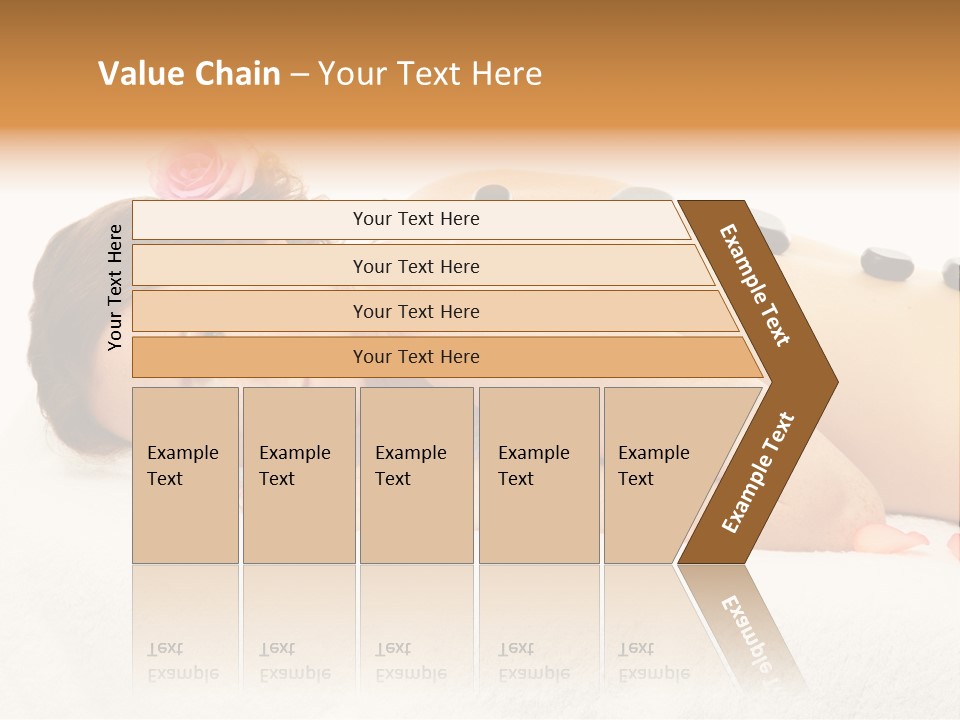 Value Chain – Your Text Here

Your Text Here

Your Text Here

Your Text Here

Your Text Here

Your Text Here

Example Text

Example Text

Example Text

Example Text

Example Text

Example Text

Example Text